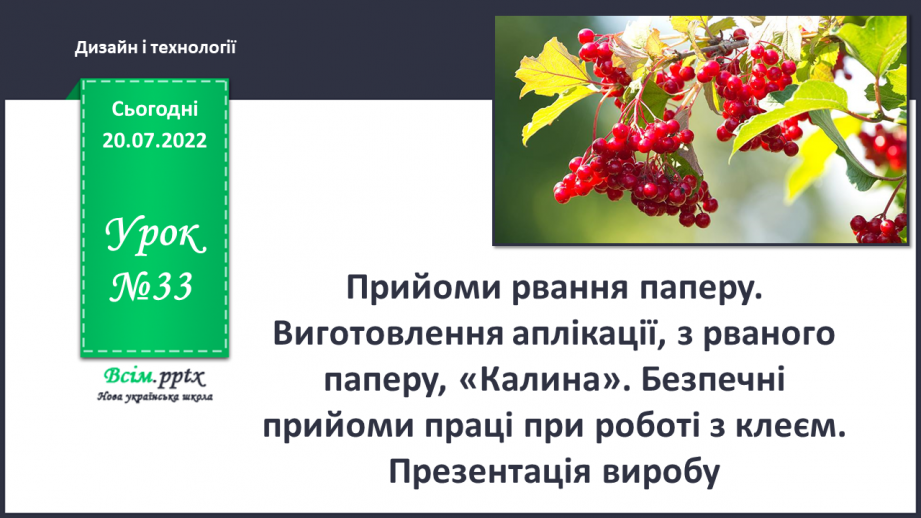 Дизайн і технології

Сьогодні
20.07.2022

Урок
№33

Всім.pptx
Нова українська школа

Прийоми рвання паперу. Виготовлення аплікації, з рваного паперу, «Калина». Безпечні прийоми праці при роботі з клеєм. Презентація виробу